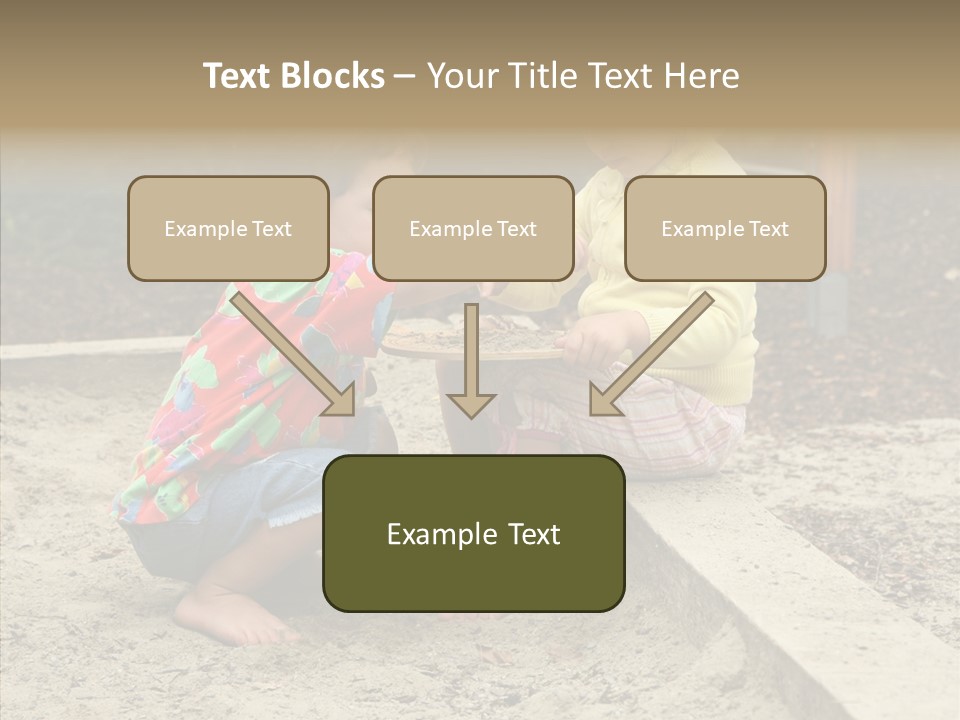 Text Blocks – Your Title Text Here

Example Text

Example Text

Example Text

Example Text